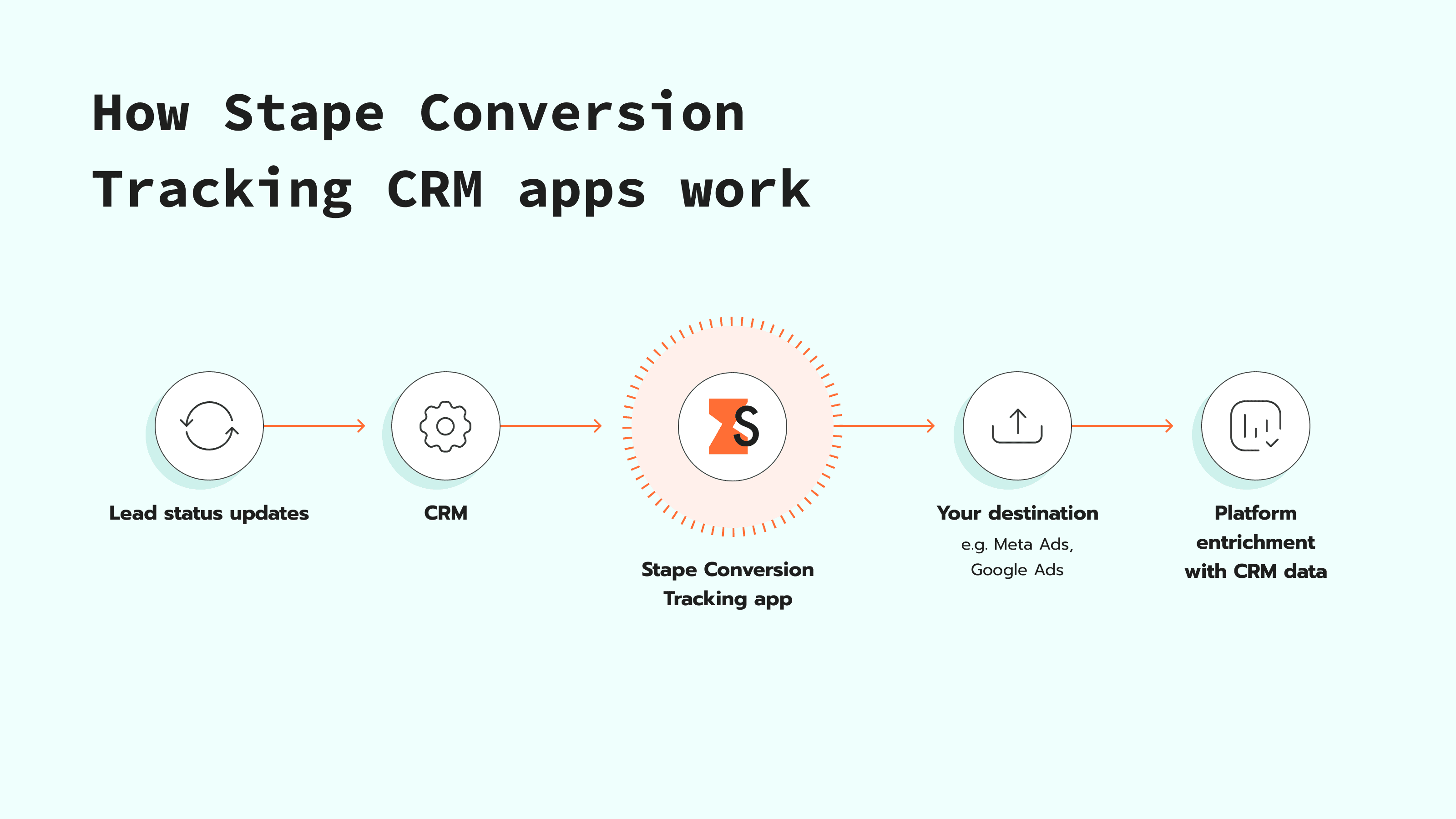 How Stape Conversion Tracking CRM apps work

Lead status updates

CRM

S

Stape Conversion Tracking app

Your destination
e.g. Meta Ads, Google Ads

Platform entrichment with CRM data